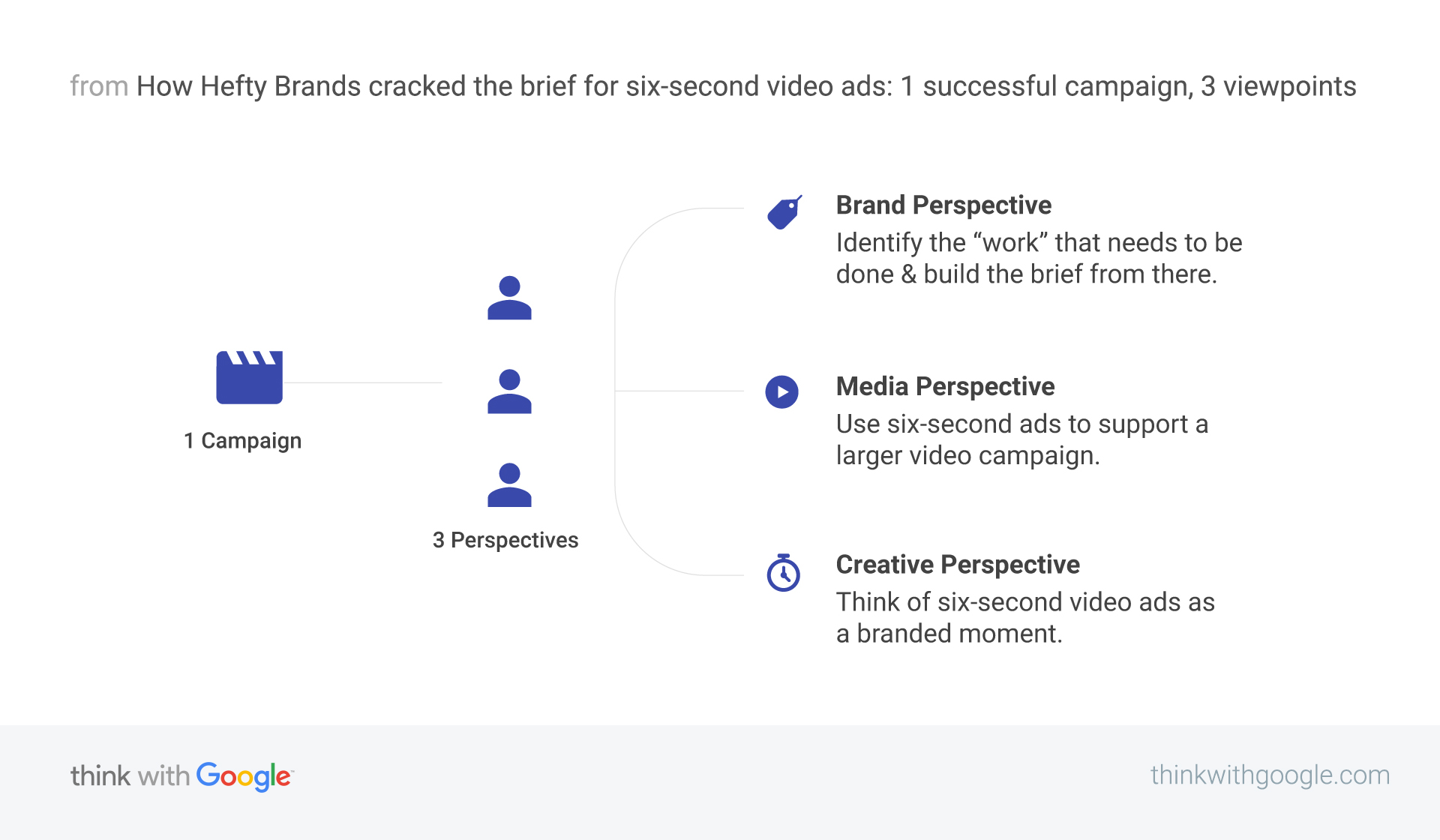 from How Hefty Brands cracked the brief for six-second video ads: 1 successful campaign, 3 viewpoints

1 Campaign

3 Perspectives

Brand Perspective
Identify the “work” that needs to be done & build the brief from there.

Media Perspective
Use six-second ads to support a larger video campaign.

Creative Perspective
Think of six-second video ads as a branded moment.

think with Google

thinkwithgoogle.com